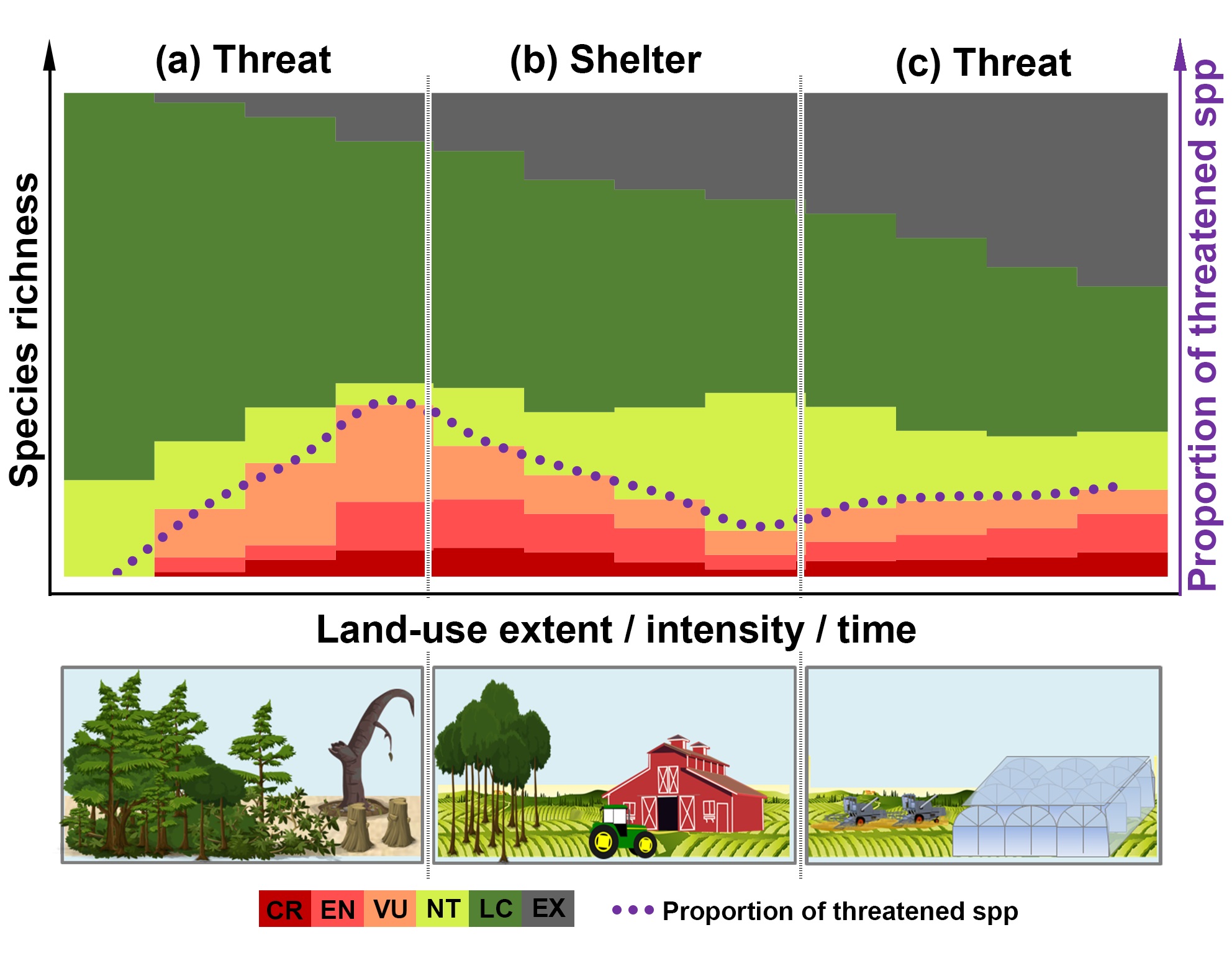 (a) Threat

(b) Shelter

(c) Threat

Species richness

Proportion of threatened spp

Land-use extent / intensity / time

CR EN VU NT LC EX

Proportion of threatened spp